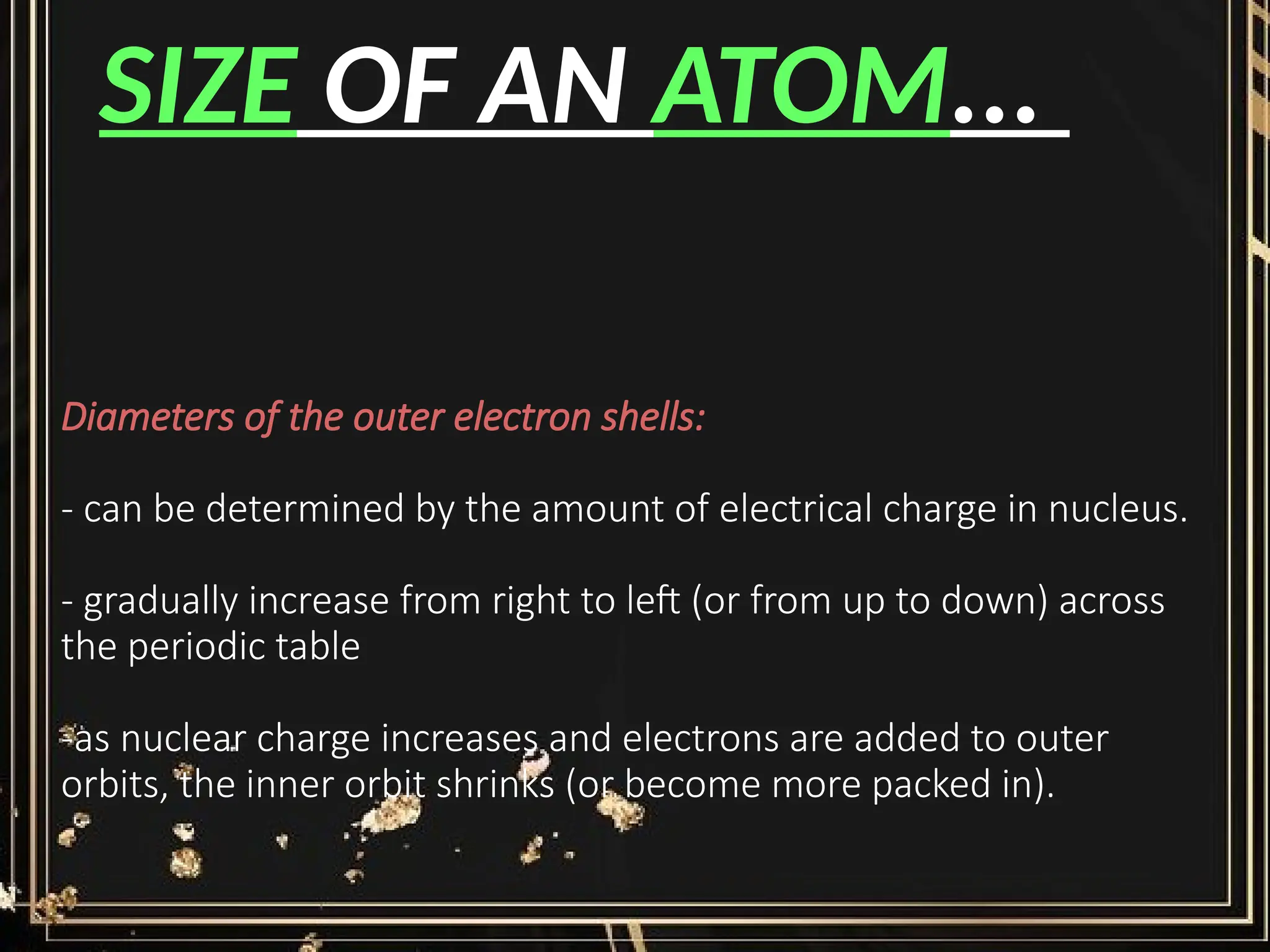 SIZE OF AN ATOM…

Diameters of the outer electron shells:

- can be determined by the amount of electrical charge in nucleus.

- gradually increase from right to left (or from up to down) across the periodic table

-as nuclear charge increases and electrons are added to outer orbits, the inner orbit shrinks (or become more packed in).